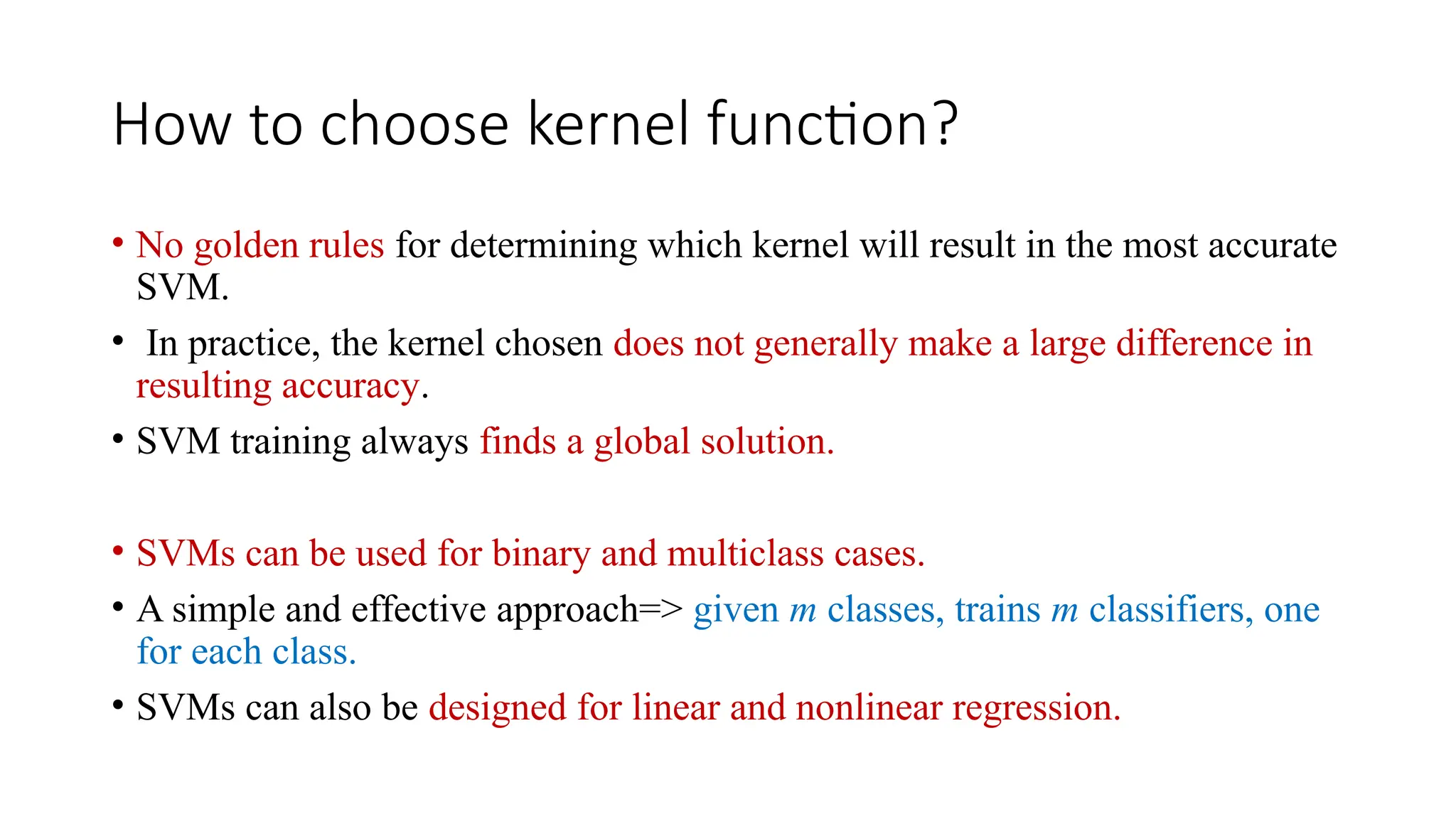 How to choose kernel function?

• No golden rules for determining which kernel will result in the most accurate SVM.

• In practice, the kernel chosen does not generally make a large difference in resulting accuracy.

• SVM training always finds a global solution.

• SVMs can be used for binary and multiclass cases.

• A simple and effective approach=> given $m$ classes, trains $m$ classifiers, one for each class.

• SVMs can also be designed for linear and nonlinear regression.